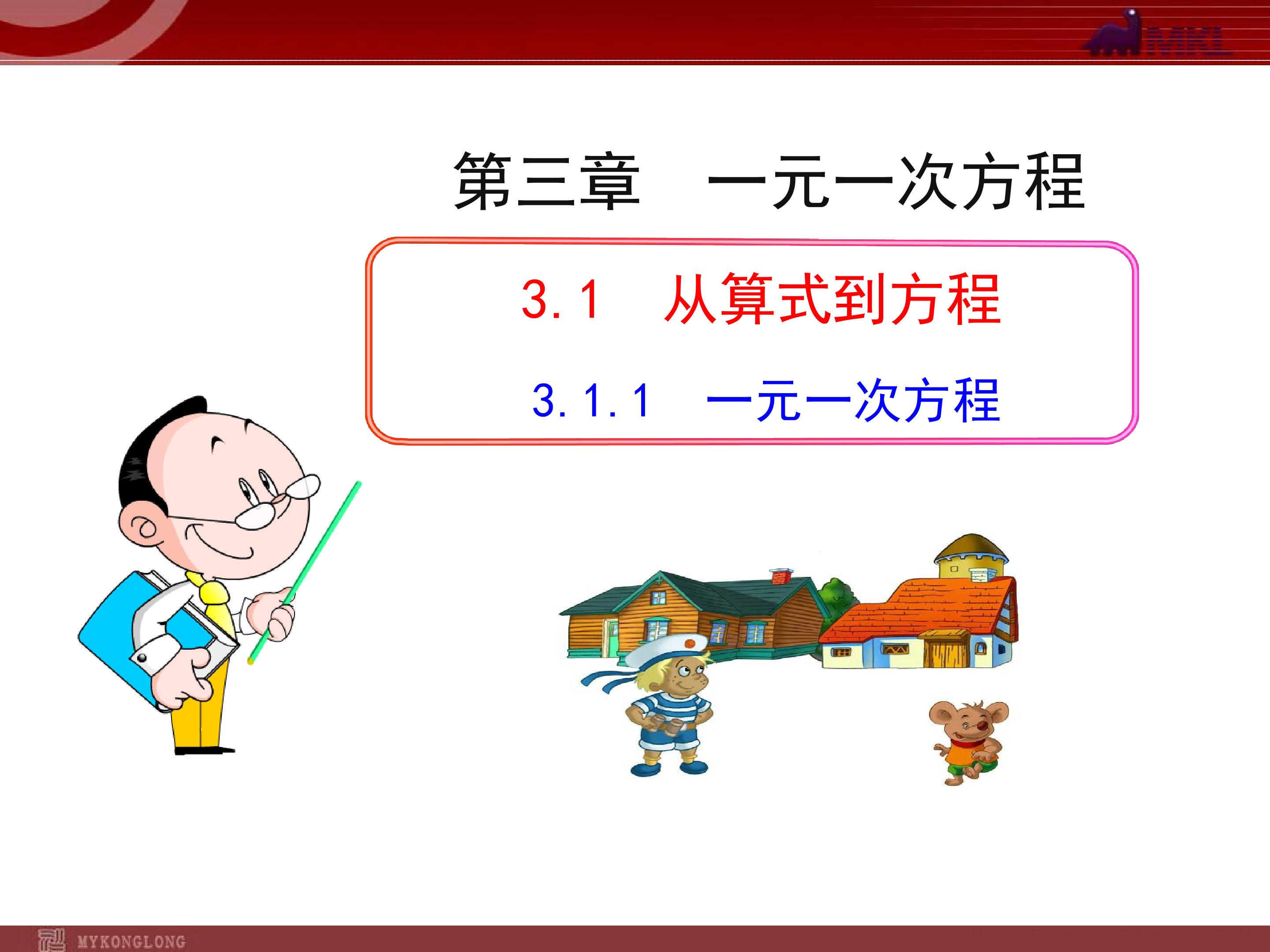 MKL

第三章　一元一次方程

3.1　从算式到方程

3.1.1　一元一次方程

MYKONGLONG